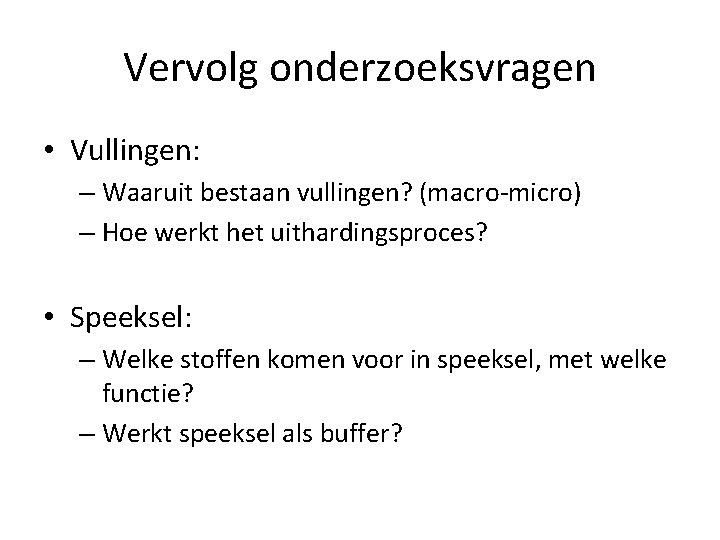 Vervolg onderzoeksvragen

• Vullingen:
– Waaruit bestaan vullingen? (macro-micro)
– Hoe werkt het uithardingsproces?

• Speeksel:
– Welke stoffen komen voor in speeksel, met welke functie?
– Werkt speeksel als buffer?